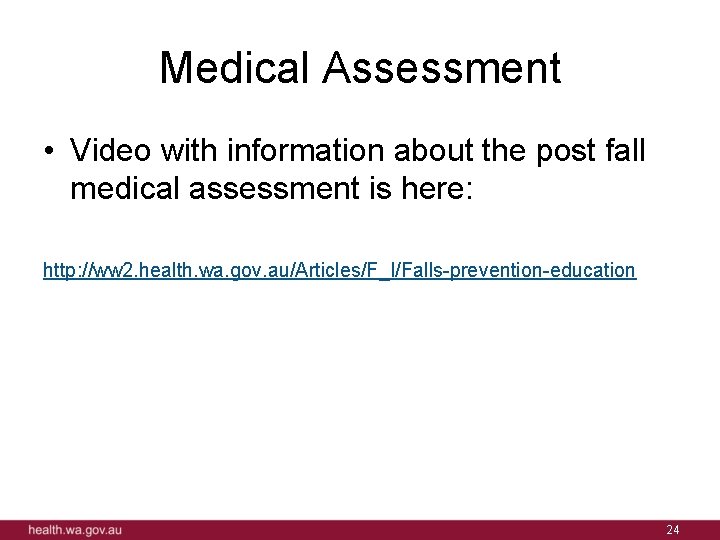 Medical Assessment

• Video with information about the post fall medical assessment is here:

http://ww2.health.wa.gov.au/Articles/F_I/Falls-prevention-education

health.wa.gov.au

24